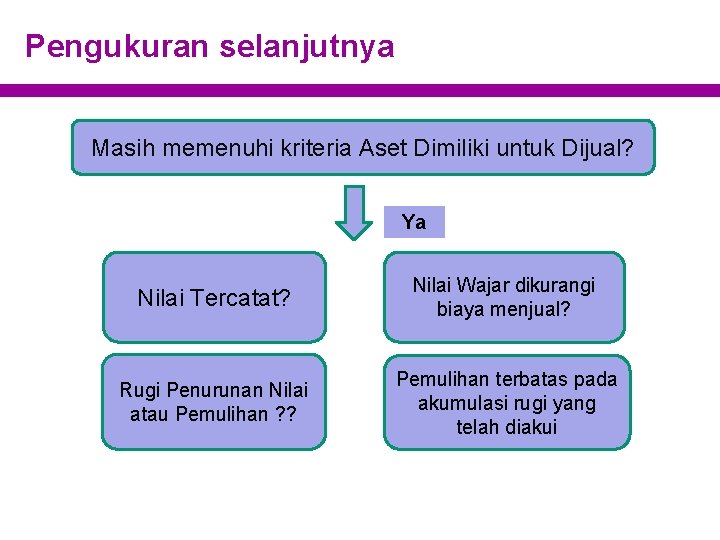 Pengukuran selanjutnya

Masih memenuhi kriteria Aset Dimiliki untuk Dijual?

Ya

Nilai Tercatat?

Nilai Wajar dikurangi biaya menjual?

Rugi Penurunan Nilai atau Pemulihan ??

Pemulihan terbatas pada akumulasi rugi yang telah diakui